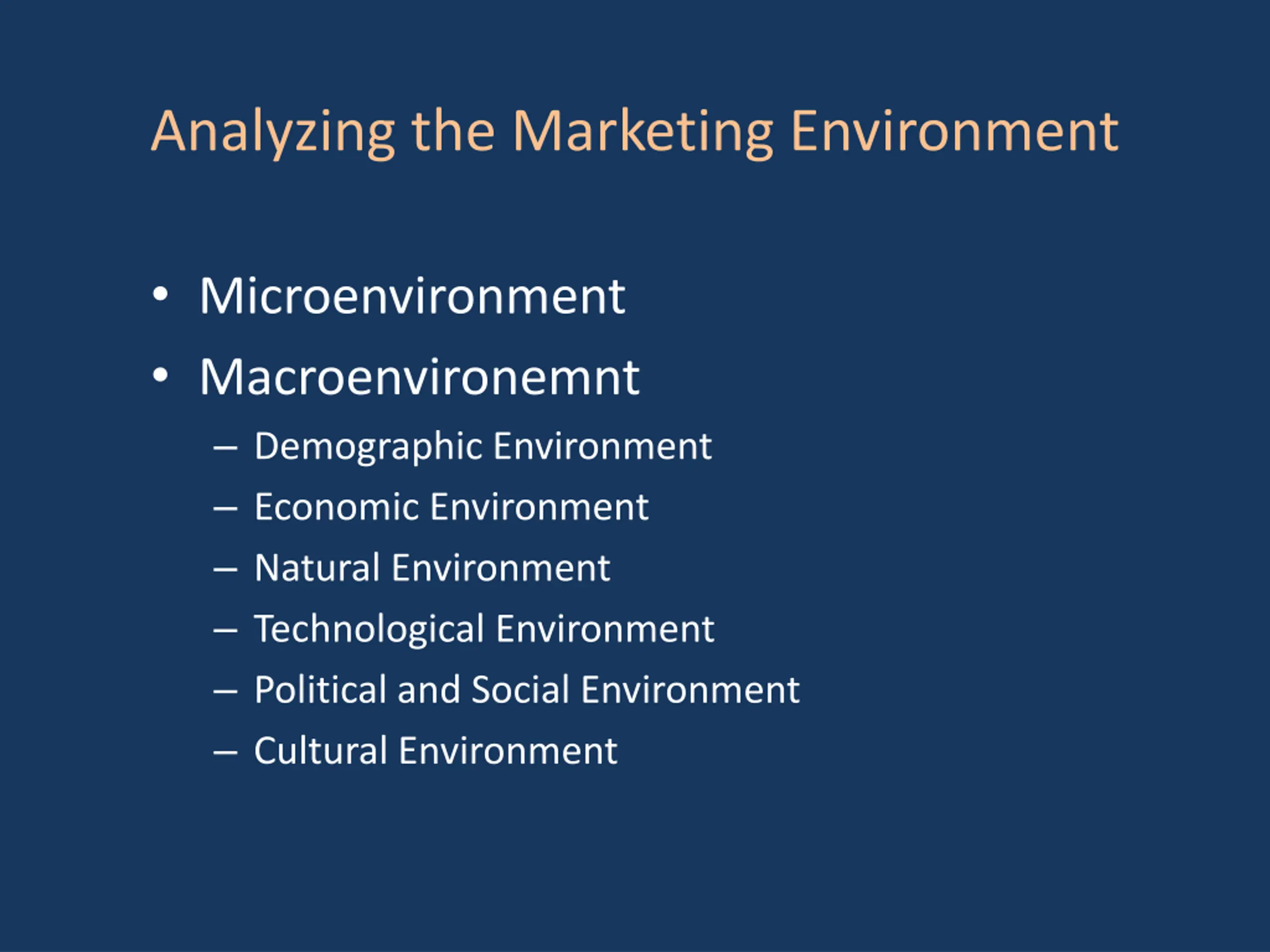 Analyzing the Marketing Environment

• Microenvironment
• Macroenvironemnt
– Demographic Environment
– Economic Environment
– Natural Environment
– Technological Environment
– Political and Social Environment
– Cultural Environment